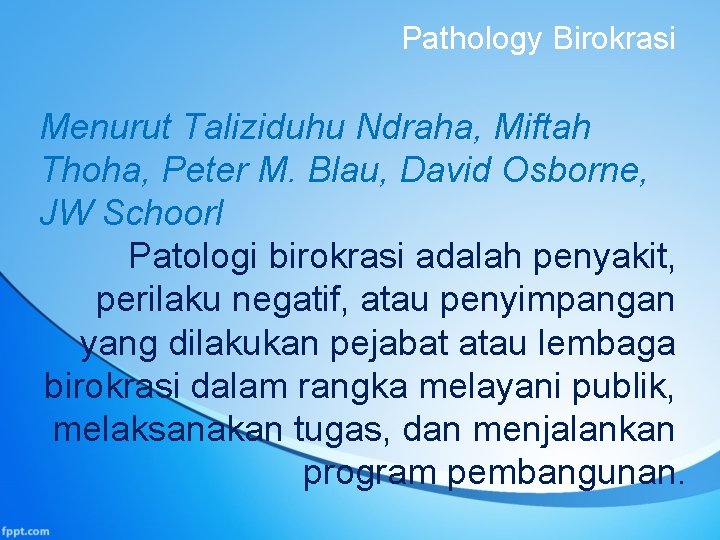 Pathology Birokrasi

Menurut Taliziduhu Ndraha, Miftah Thoha, Peter M. Blau, David Osborne, JW Schoorl

Patologi birokrasi adalah penyakit, perilaku negatif, atau penyimpangan yang dilakukan pejabat atau lembaga birokrasi dalam rangka melayani publik, melaksanakan tugas, dan menjalankan program pembangunan.

fppt.com